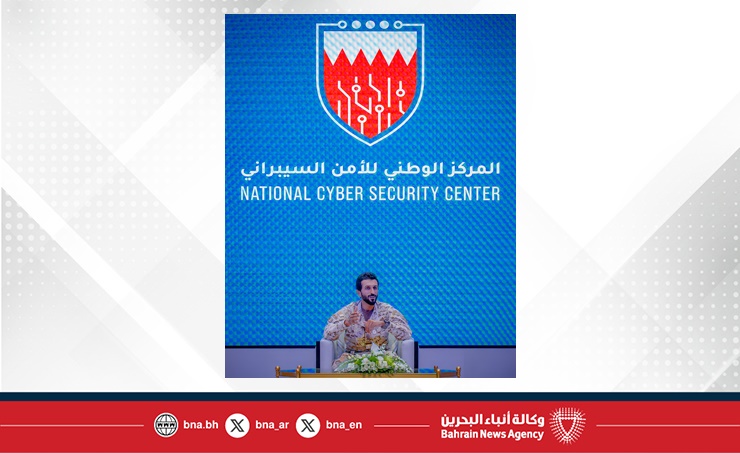 المركز الوطني للأمن السيبراني
NATIONAL CYBER SECURITY CENTER

bna.bh bna_ar bna_en

وكالة أنباء البحرين
Bahrain News Agency